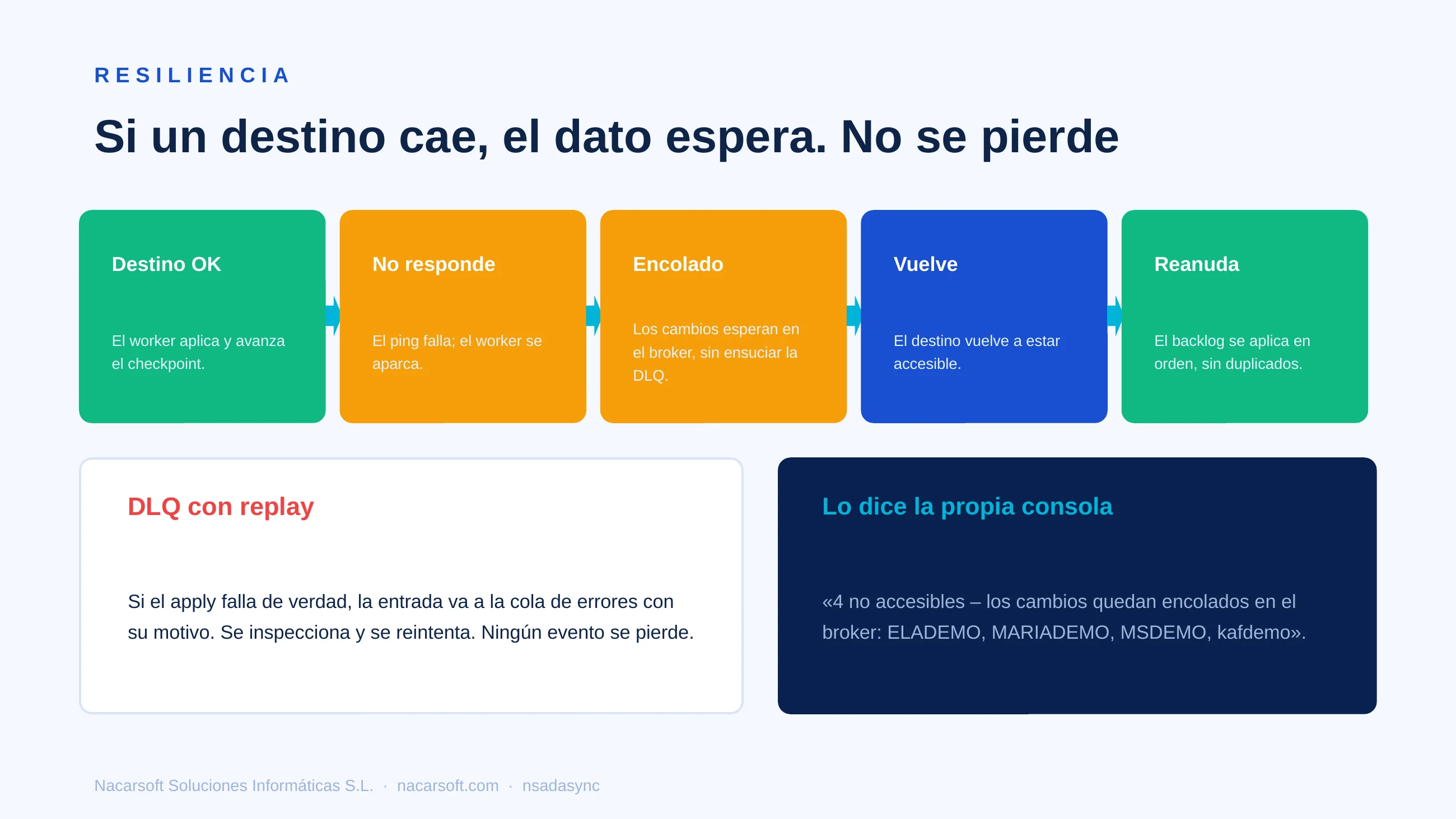 RESILIENCIA

Si un destino cae, el dato espera. No se pierde

Destino OK

El worker aplica y avanza el checkpoint.

No responde

El ping falla; el worker se aparca.

Encolado

Los cambios esperan en el broker, sin ensuciar la DLQ.

Vuelve

El destino vuelve a estar accesible.

Reanuda

El backlog se aplica en orden, sin duplicados.

DLQ con replay

Si el apply falla de verdad, la entrada va a la cola de errores con su motivo. Se inspecciona y se reintenta. Ningún evento se pierde.

Lo dice la propia consola

«4 no accesibles – los cambios quedan encolados en el broker: ELADEMO, MARIADEMO, MSDEMO, kafdemo».

Nacarsoft Soluciones Informáticas S.L. · nacarsoft.com · nsadasync